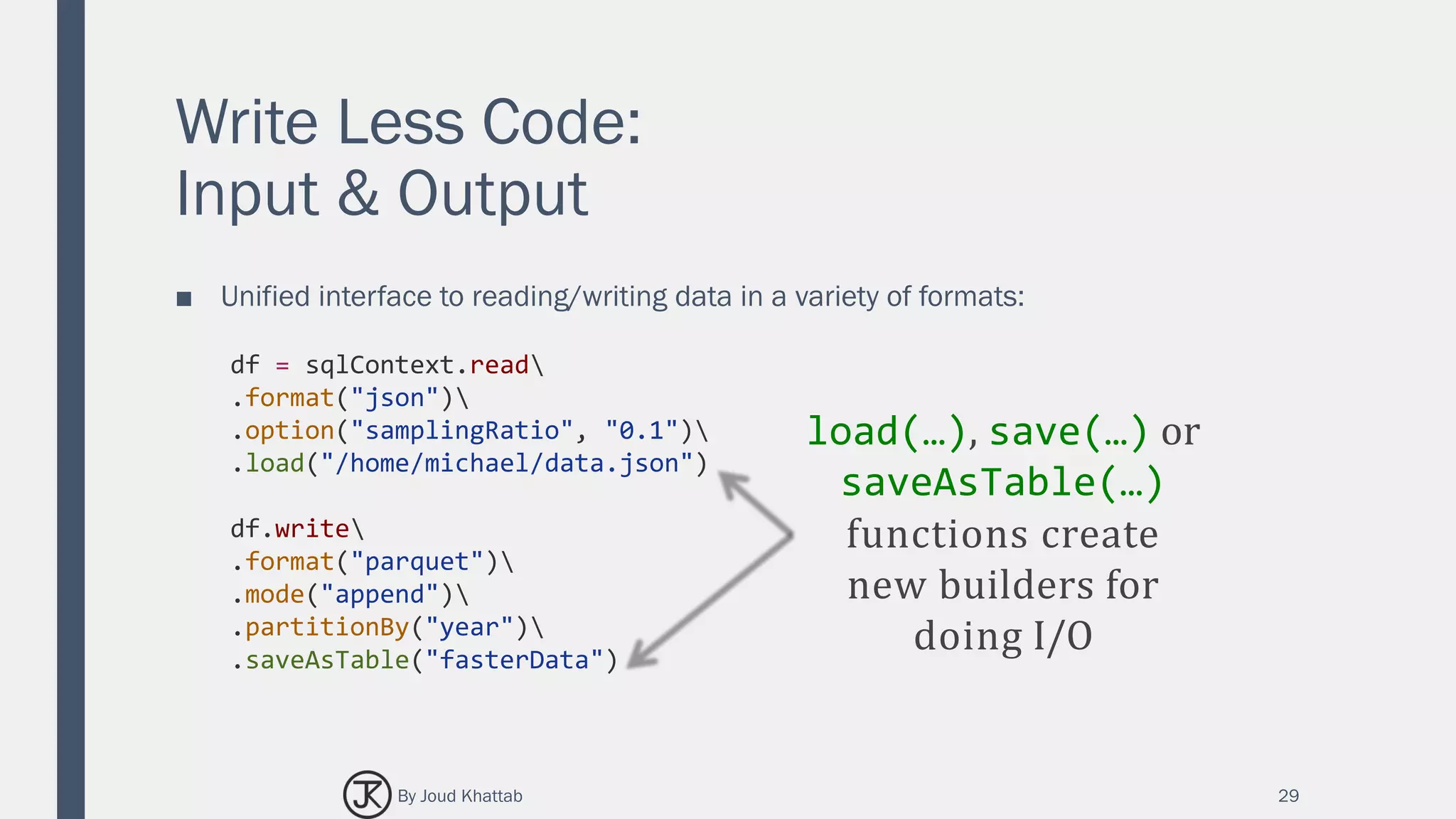 Write Less Code:
Input & Output

■ Unified interface to reading/writing data in a variety of formats:

df = sqlContext.read\
.format("json")\
.option("samplingRatio", "0.1")\
.load("/home/michael/data.json")

df.write\
.format("parquet")\
.mode("append")\
.partitionBy("year")\
.saveAsTable("fasterData")

load(…), save(…) or saveAsTable(…) functions create new builders for doing I/O

JK By Joud Khattab

29